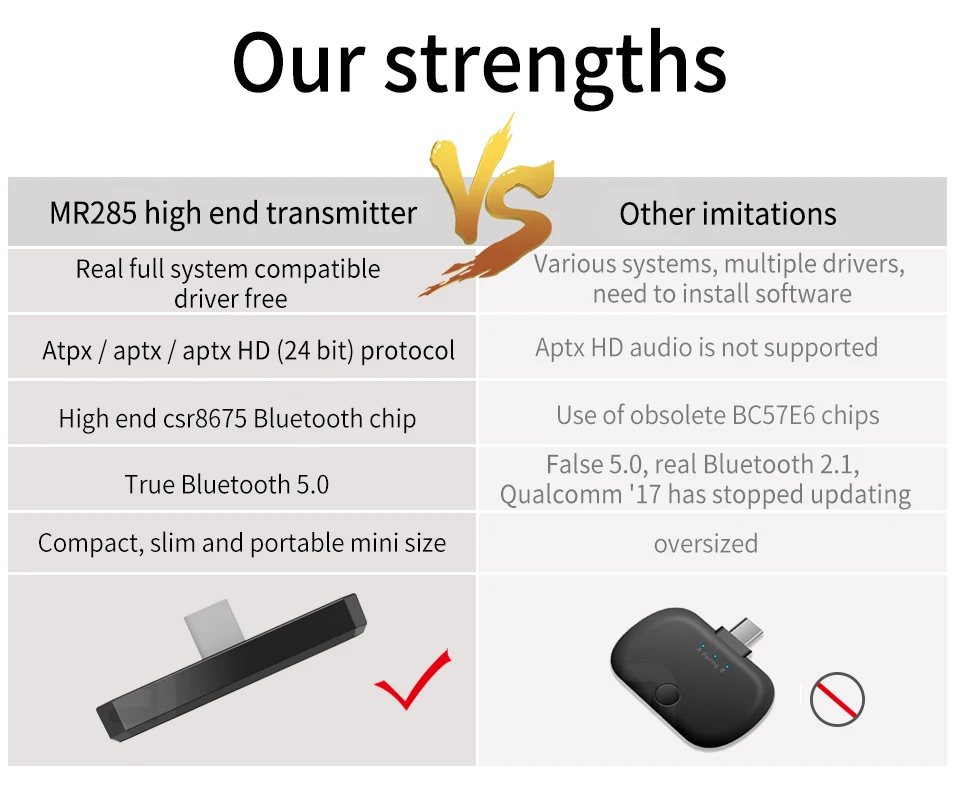 Our strengths

VS

| MR285 high end transmitter | Other imitations |
|---|---|
| Real full system compatible driver free | Various systems, multiple drivers, need to install software |
| Atpx / aptx / aptx HD (24 bit) protocol | Aptx HD audio is not supported |
| High end csr8675 Bluetooth chip | Use of obsolete BC57E6 chips |
| True Bluetooth 5.0 | False 5.0, real Bluetooth 2.1, Qualcomm '17 has stopped updating |
| Compact, slim and portable mini size | oversized |